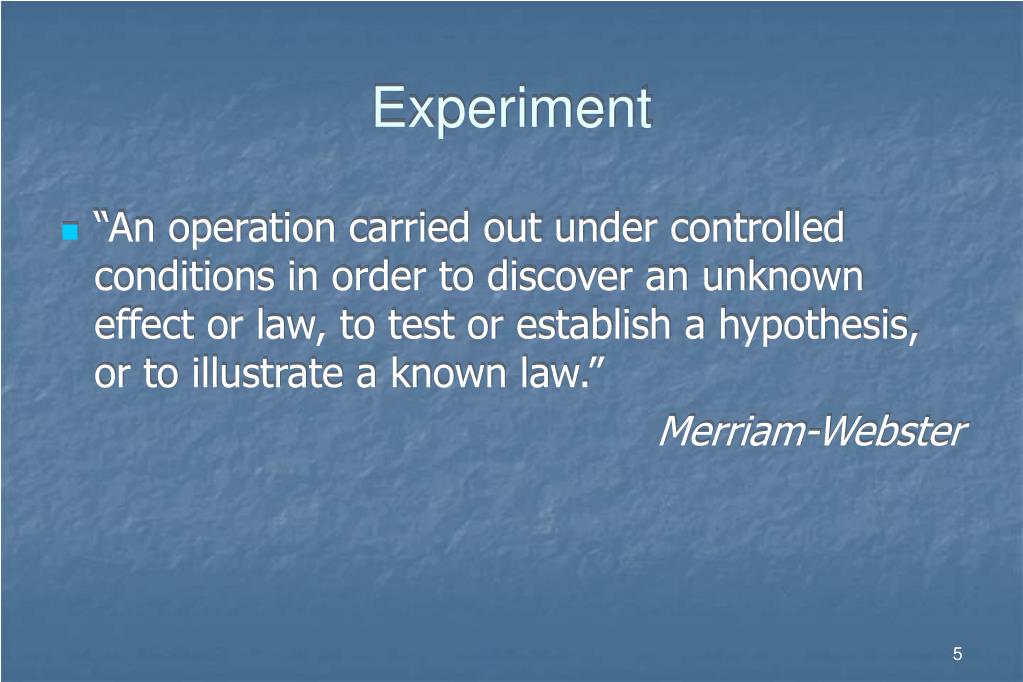 Experiment

“An operation carried out under controlled conditions in order to discover an unknown effect or law, to test or establish a hypothesis, or to illustrate a known law.”

Merriam-Webster

5